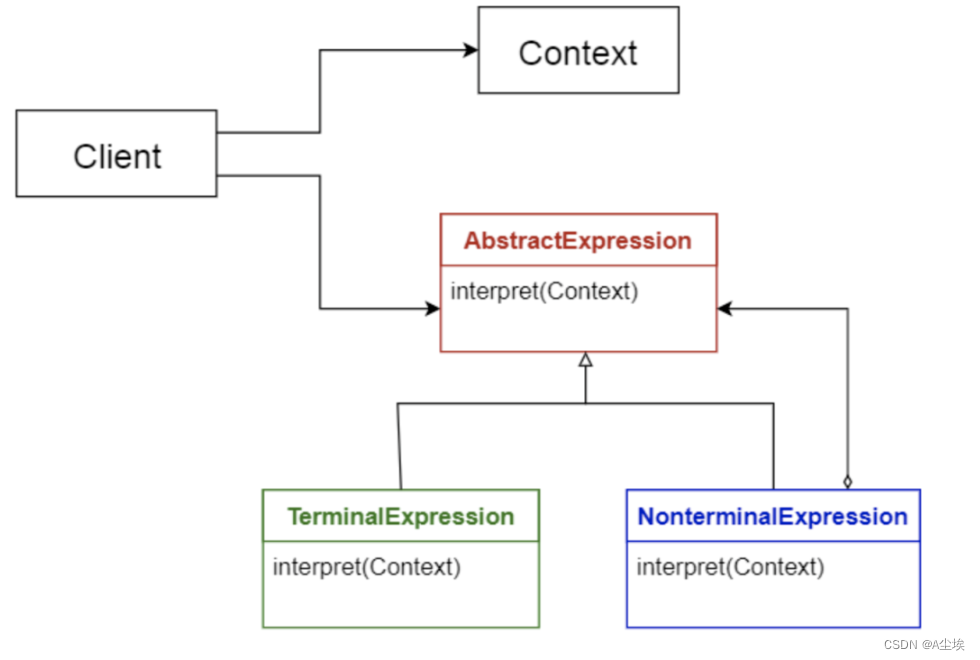 Context

Client

AbstractExpression

interpret(Context)

TerminalExpression

interpret(Context)

NonterminalExpression

interpret(Context)

CSDN @A尘埃